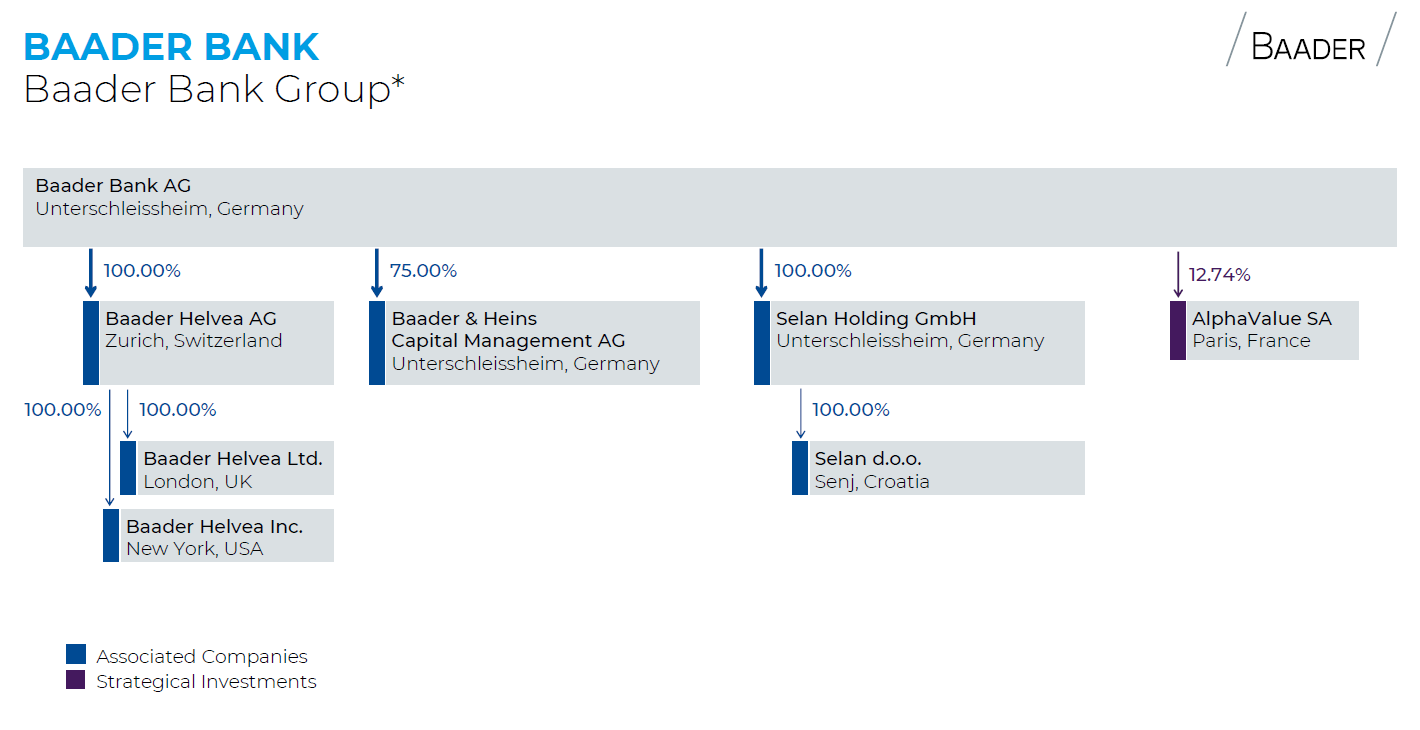 BAADER BANK
Baader Bank Group*

BAADER

Baader Bank AG
Unterschleissheim, Germany

100.00%

Baader Helvea AG
Zurich, Switzerland

100.00%

100.00%

Baader Helvea Ltd.
London, UK

Baader Helvea Inc.
New York, USA

75.00%

Baader & Heins
Capital Management AG
Unterschleissheim, Germany

100.00%

Selan Holding GmbH
Unterschleissheim, Germany

100.00%

Selan d.o.o.
Senj, Croatia

12.74%

AlphaValue SA
Paris, France

Associated Companies
Strategical Investments